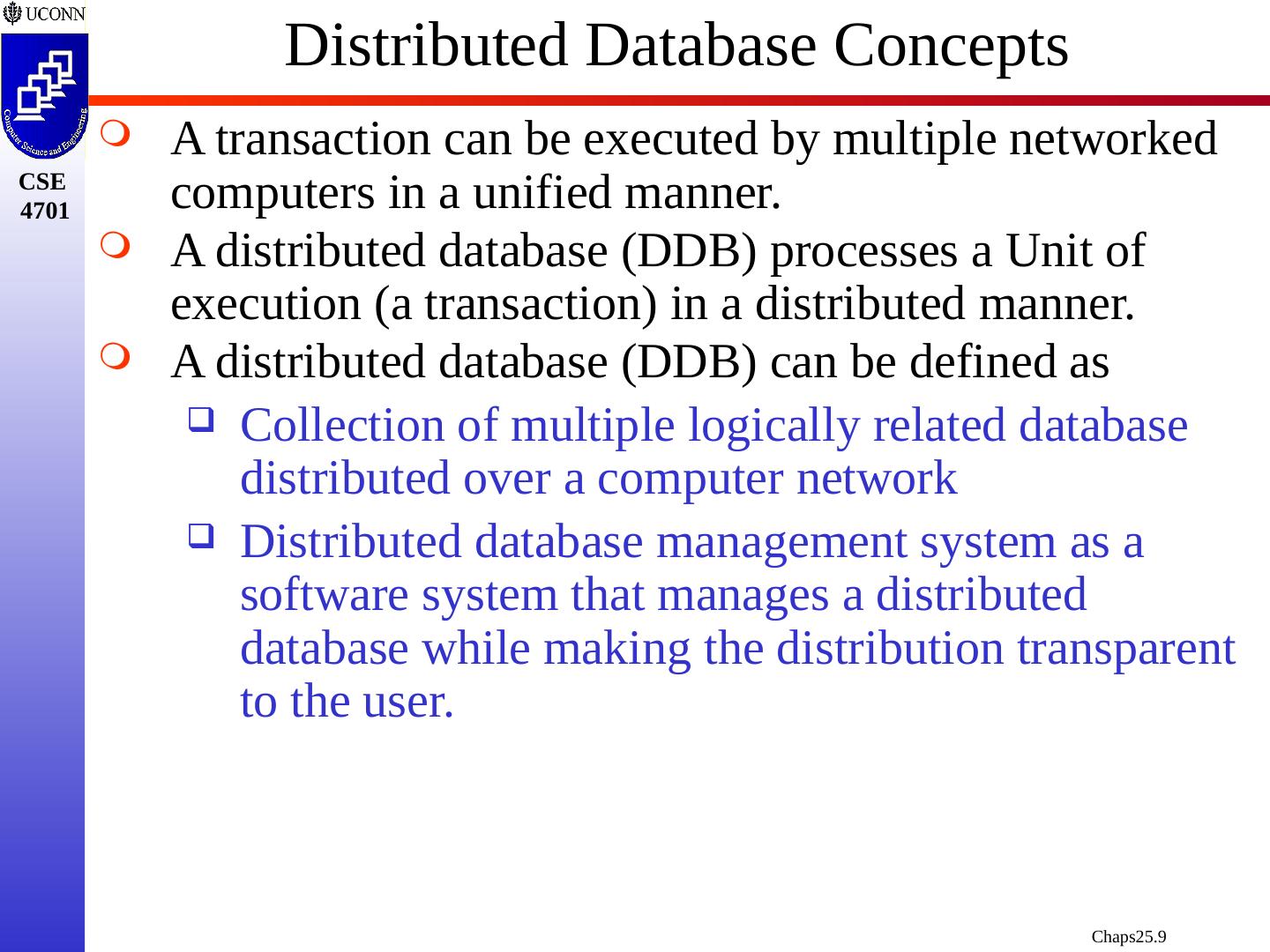 UCONN

Computer Science and Engineering

CSE 4701

Distributed Database Concepts

A transaction can be executed by multiple networked computers in a unified manner.

A distributed database (DDB) processes a Unit of execution (a transaction) in a distributed manner.

A distributed database (DDB) can be defined as

Collection of multiple logically related database distributed over a computer network

Distributed database management system as a software system that manages a distributed database while making the distribution transparent to the user.

Chaps25.9